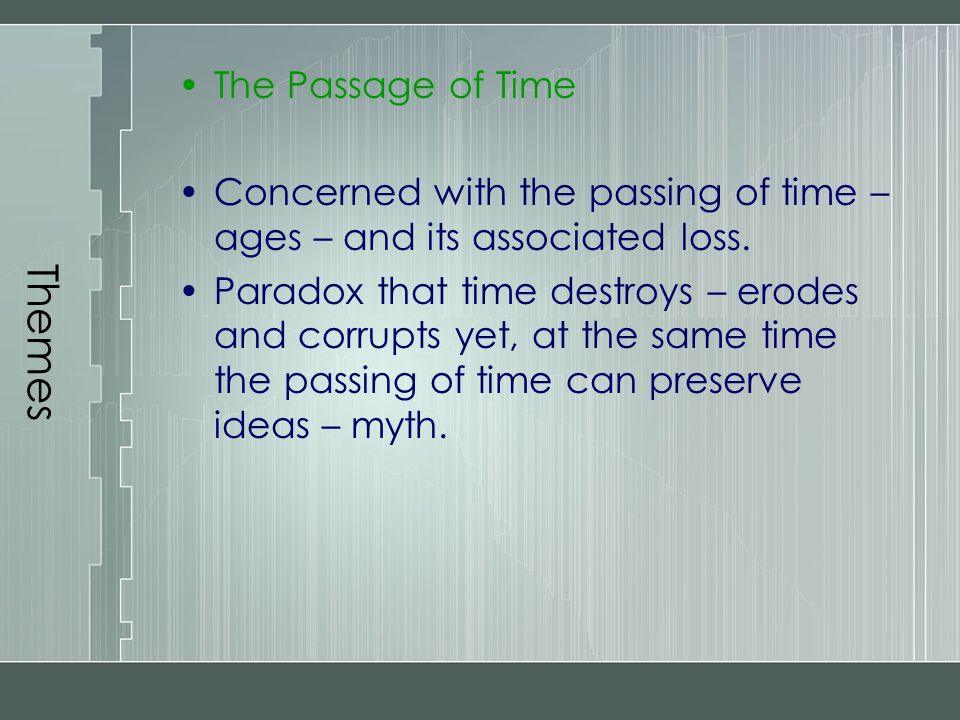 Themes

• The Passage of Time

• Concerned with the passing of time – ages – and its associated loss.
• Paradox that time destroys – erodes and corrupts yet, at the same time the passing of time can preserve ideas – myth.